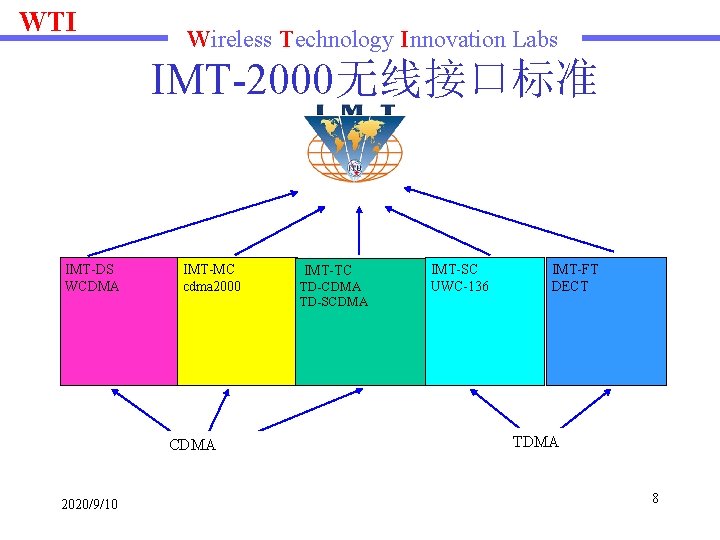 WTI

Wireless Technology Innovation Labs

IMT-2000无线接口标准

IMT

ITU

IMT-DS
WCDMA

IMT-MC
cdma2000

IMT-TC
TD-CDMA
TD-SCDMA

IMT-SC
UWC-136

IMT-FT
DECT

CDMA

TDMA

2020/9/10

8